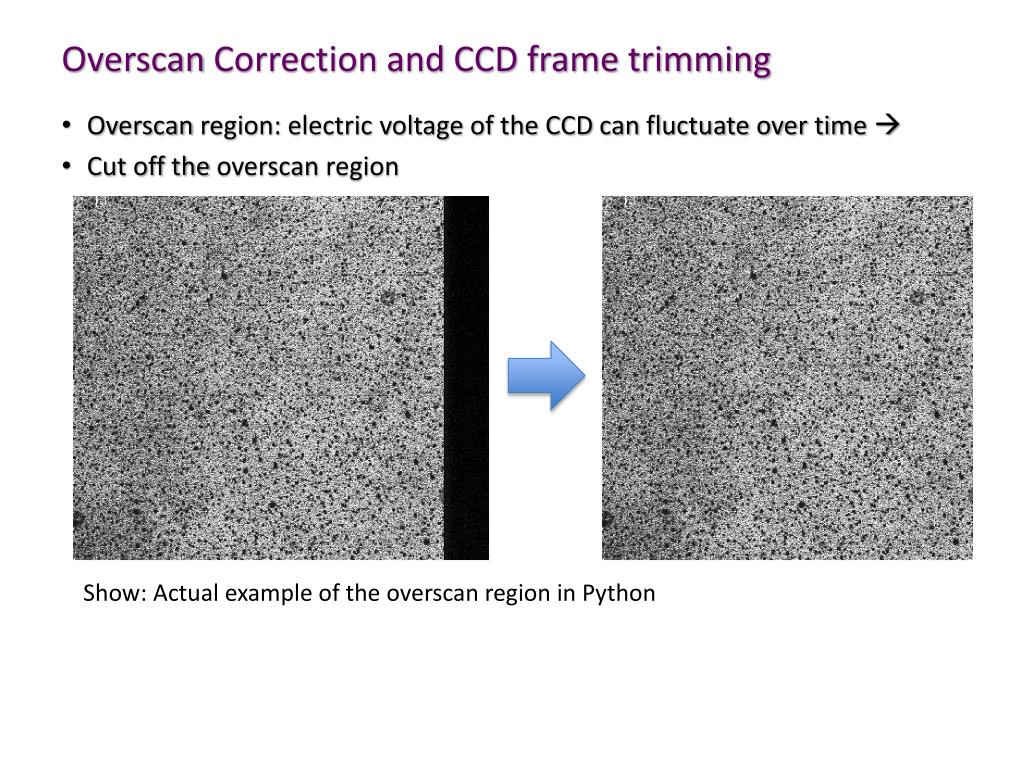 Overscan Correction and CCD frame trimming

• Overscan region: electric voltage of the CCD can fluctuate over time →
• Cut off the overscan region

Show: Actual example of the overscan region in Python